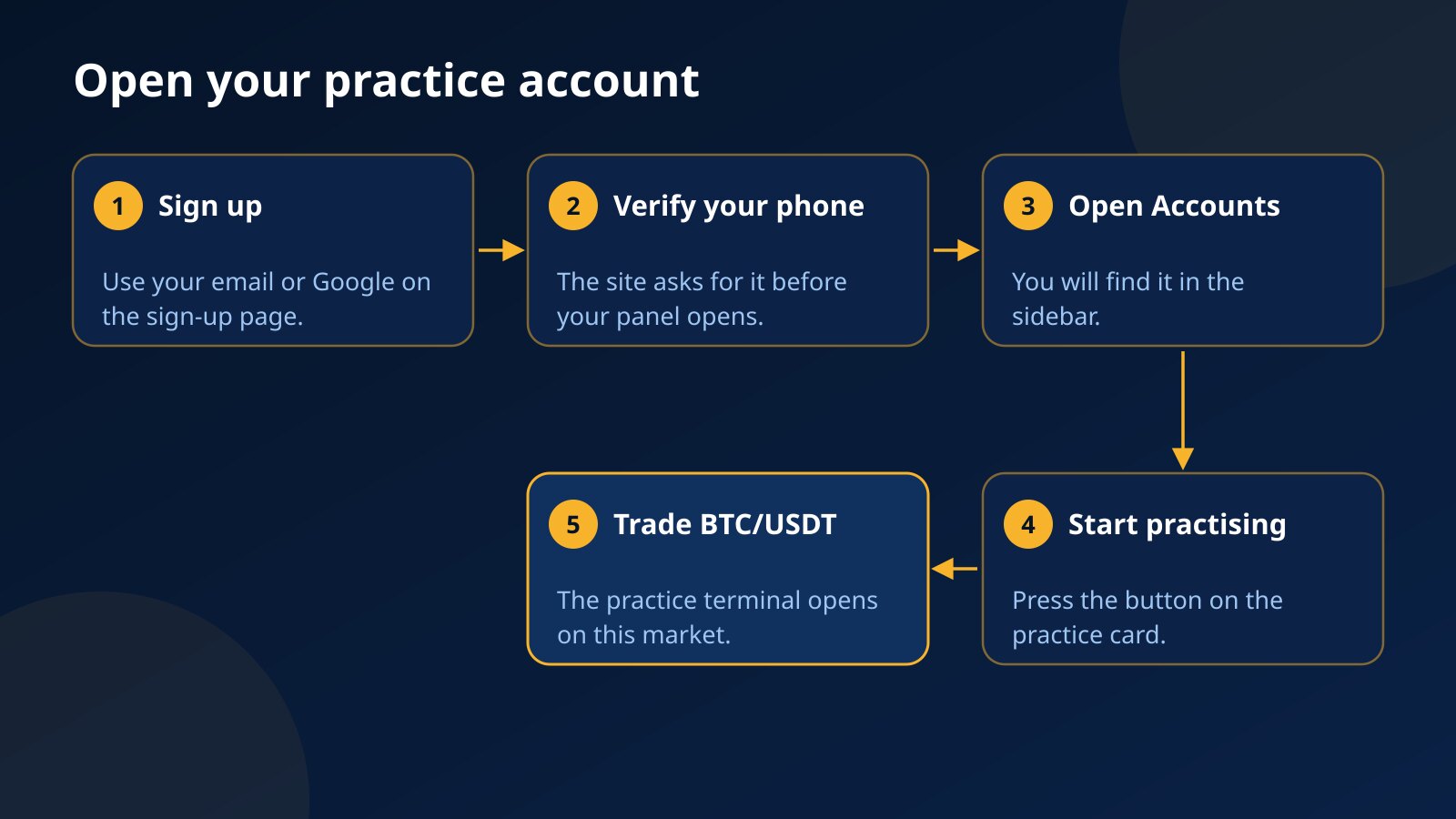 Open your practice account

1 Sign up

Use your email or Google on the sign-up page.

2 Verify your phone

The site asks for it before your panel opens.

3 Open Accounts

You will find it in the sidebar.

4 Start practising

Press the button on the practice card.

5 Trade BTC/USDT

The practice terminal opens on this market.